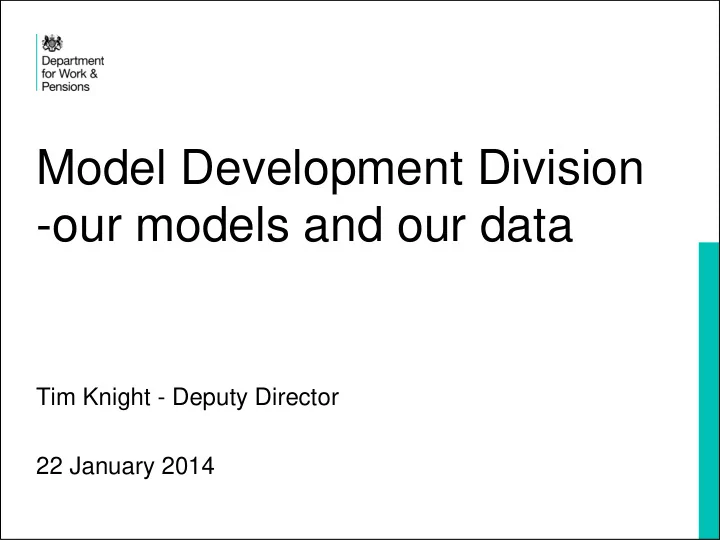 Department for Work & Pensions

Model Development Division -our models and our data

Tim Knight - Deputy Director

22 January 2014